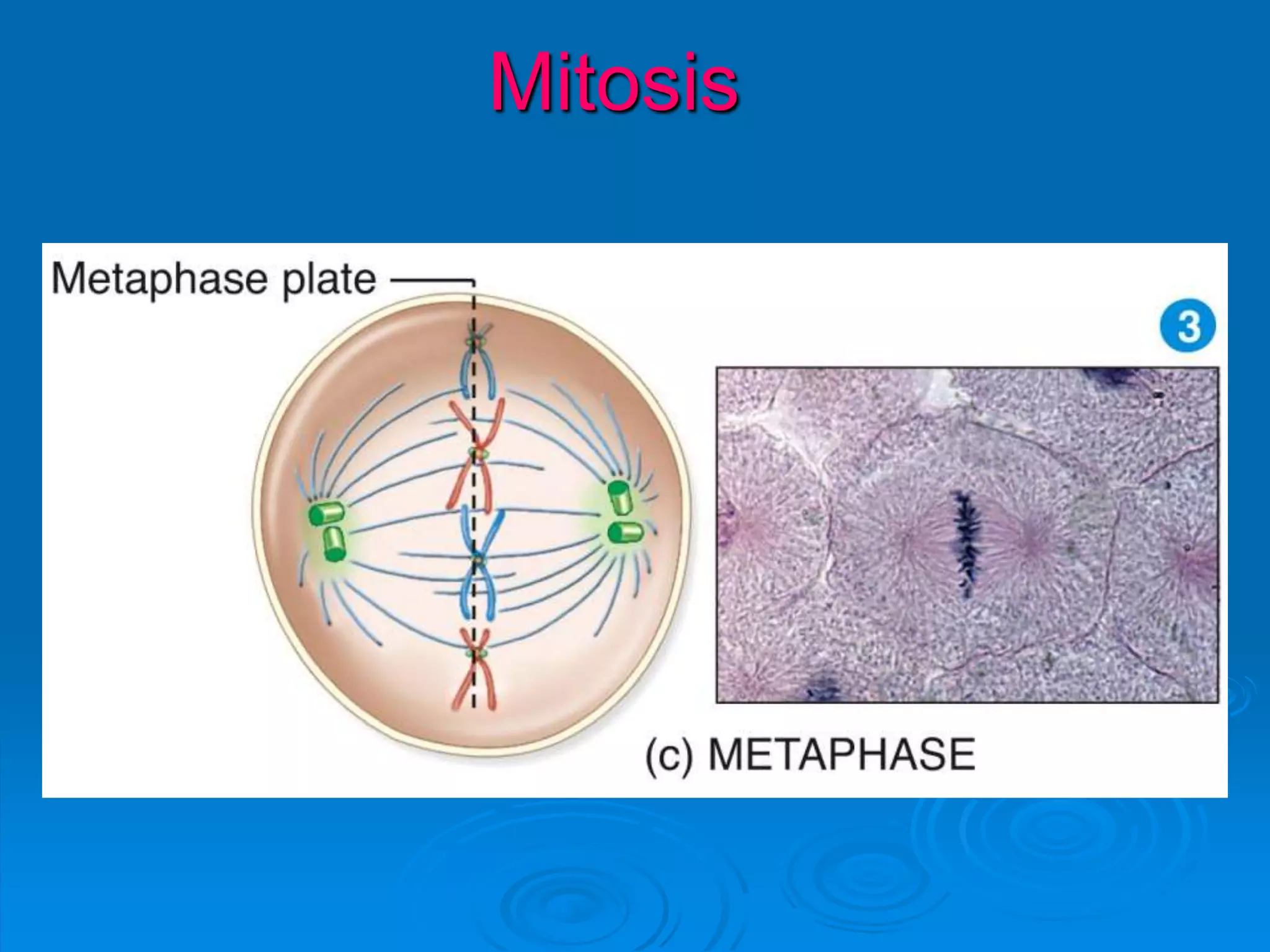 Mitosis

Metaphase plate

3

(c) METAPHASE